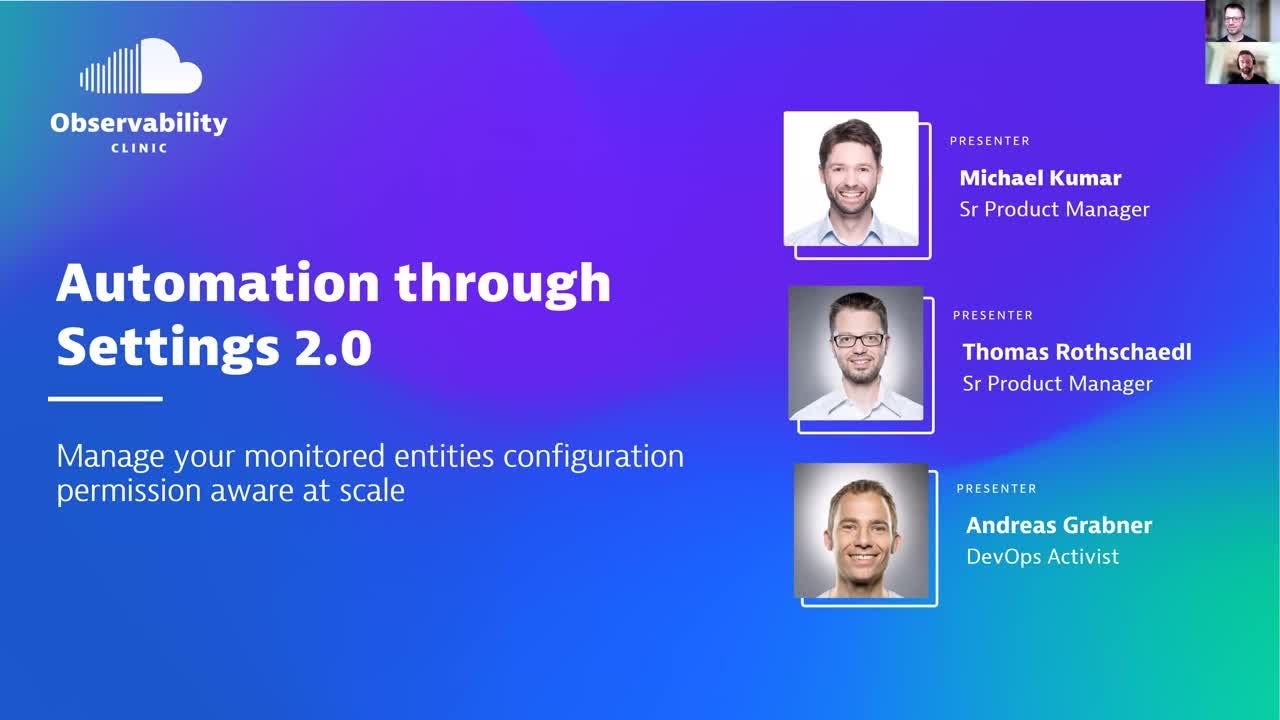 Observability
CLINIC

Automation through Settings 2.0

Manage your monitored entities configuration permission aware at scale

PRESENTER
Michael Kumar
Sr Product Manager

PRESENTER
Thomas Rothschaedl
Sr Product Manager

PRESENTER
Andreas Grabner
DevOps Activist